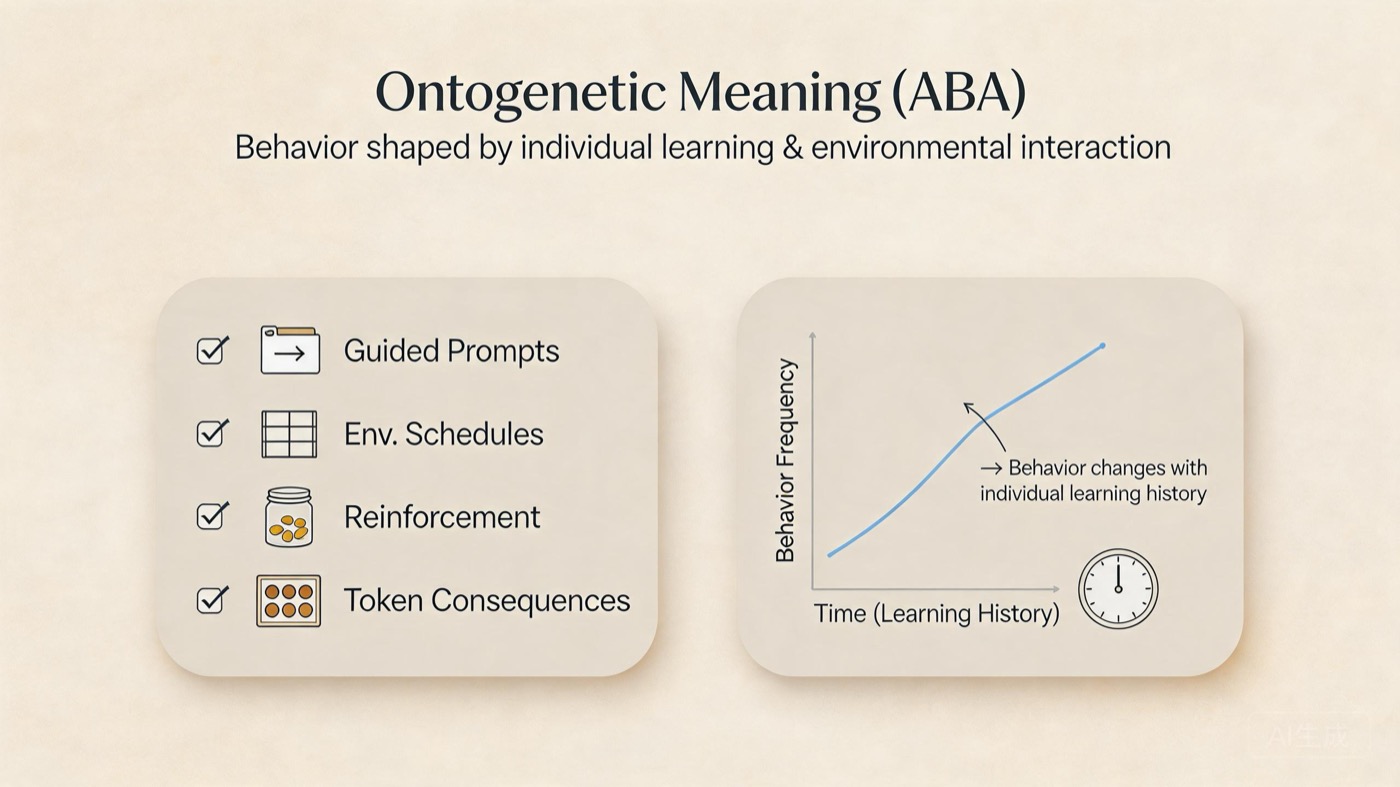 Ontogenetic Meaning (ABA)

Behavior shaped by individual learning & environmental interaction

Guided Prompts

Env. Schedules

Reinforcement

Token Consequences

Behavior Frequency

→ Behavior changes with individual learning history

Time (Learning History)

AI生成